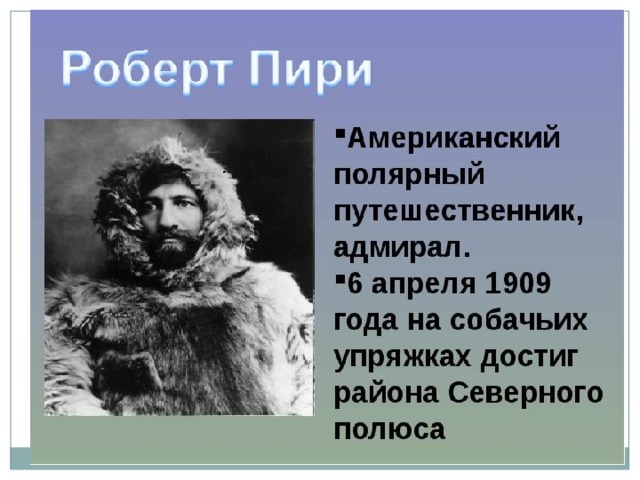 Роберт Пири

▪Американский полярный путешественник, адмирал.
▪6 апреля 1909 года на собачьих упряжках достиг района Северного полюса